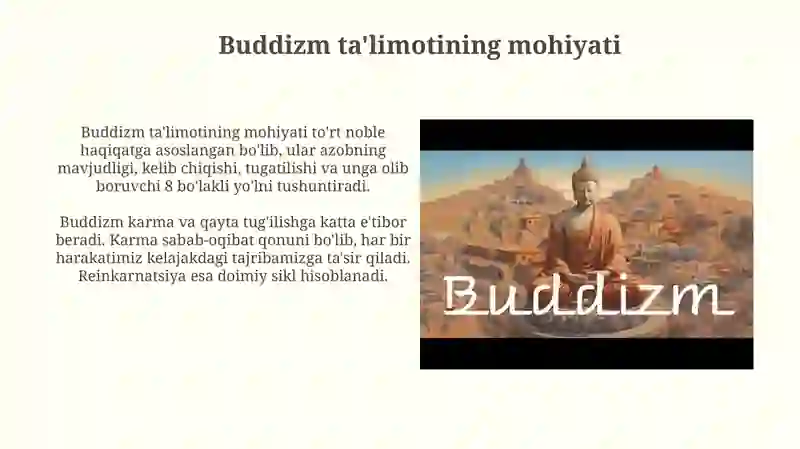 Buddizm ta'limotining mohiyati

Buddizm ta'limotining mohiyati to'rt noble haqiqatga asoslangan bo'lib, ular azobning mavjudligi, kelib chiqishi, tugatilishi va unga olib boruvchi 8 bo'lakli yo'lni tushuntiradi.

Buddizm karma va qayta tug'ilishga katta e'tibor beradi. Karma sabab-oqibat qonuni bo'lib, har bir harakatimiz kelajakdagi tajribamizga ta'sir qiladi. Reinkarnatsiya esa doimiy sikl hisoblanadi.

Buddizm